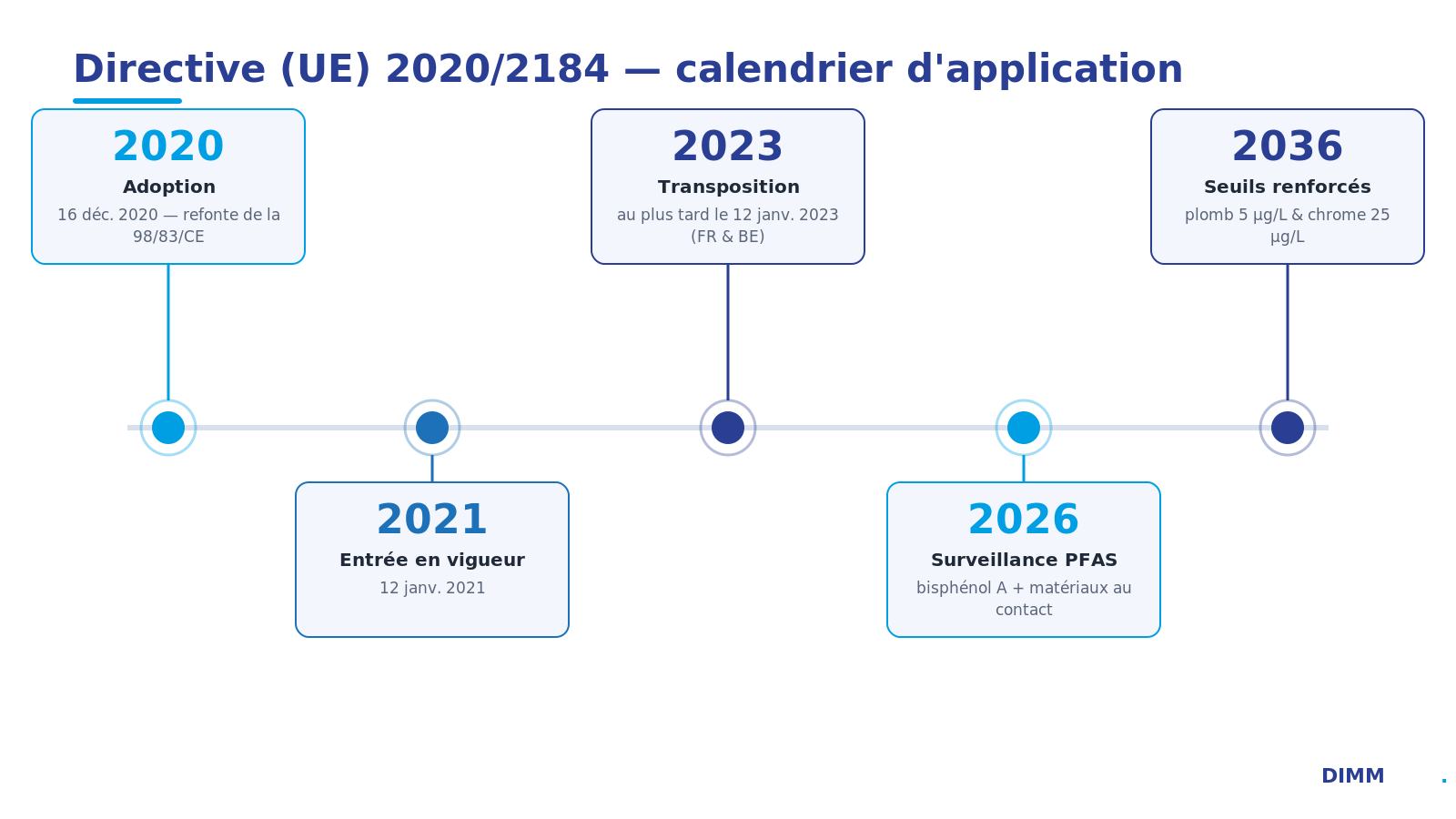 Directive (UE) 2020/2184 — calendrier d'application

2020
Adoption
16 déc. 2020 — refonte de la 98/83/CE

2021
Entrée en vigueur
12 janv. 2021

2023
Transposition
au plus tard le 12 janv. 2023 (FR & BE)

2026
Surveillance PFAS
bisphénol A + matériaux au contact

2036
Seuils renforcés
plomb 5 µg/L & chrome 25 µg/L

DIMM .